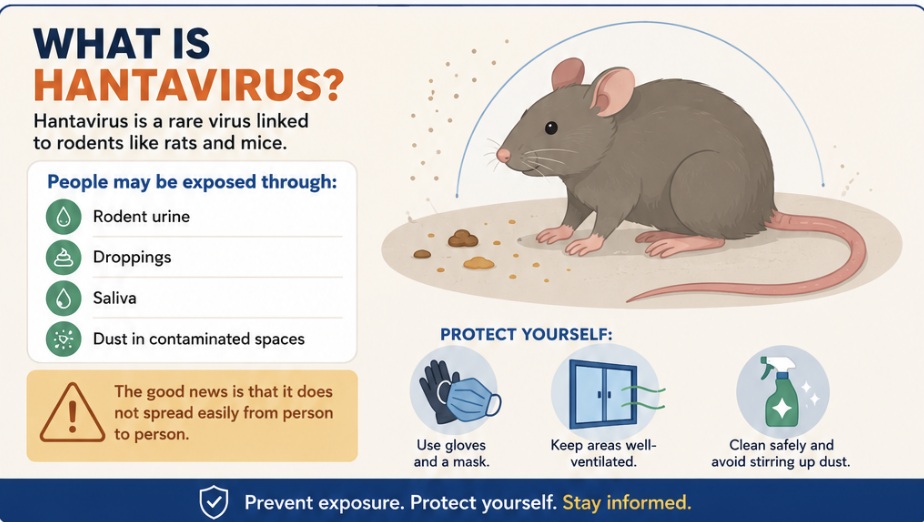 WHAT IS HANTAVIRUS?

Hantavirus is a rare virus linked to rodents like rats and mice.

People may be exposed through:

Rodent urine

Droppings

Saliva

Dust in contaminated spaces

The good news is that it does not spread easily from person to person.

PROTECT YOURSELF:

Use gloves and a mask.

Keep areas well-ventilated.

Clean safely and avoid stirring up dust.

Prevent exposure. Protect yourself. Stay informed.